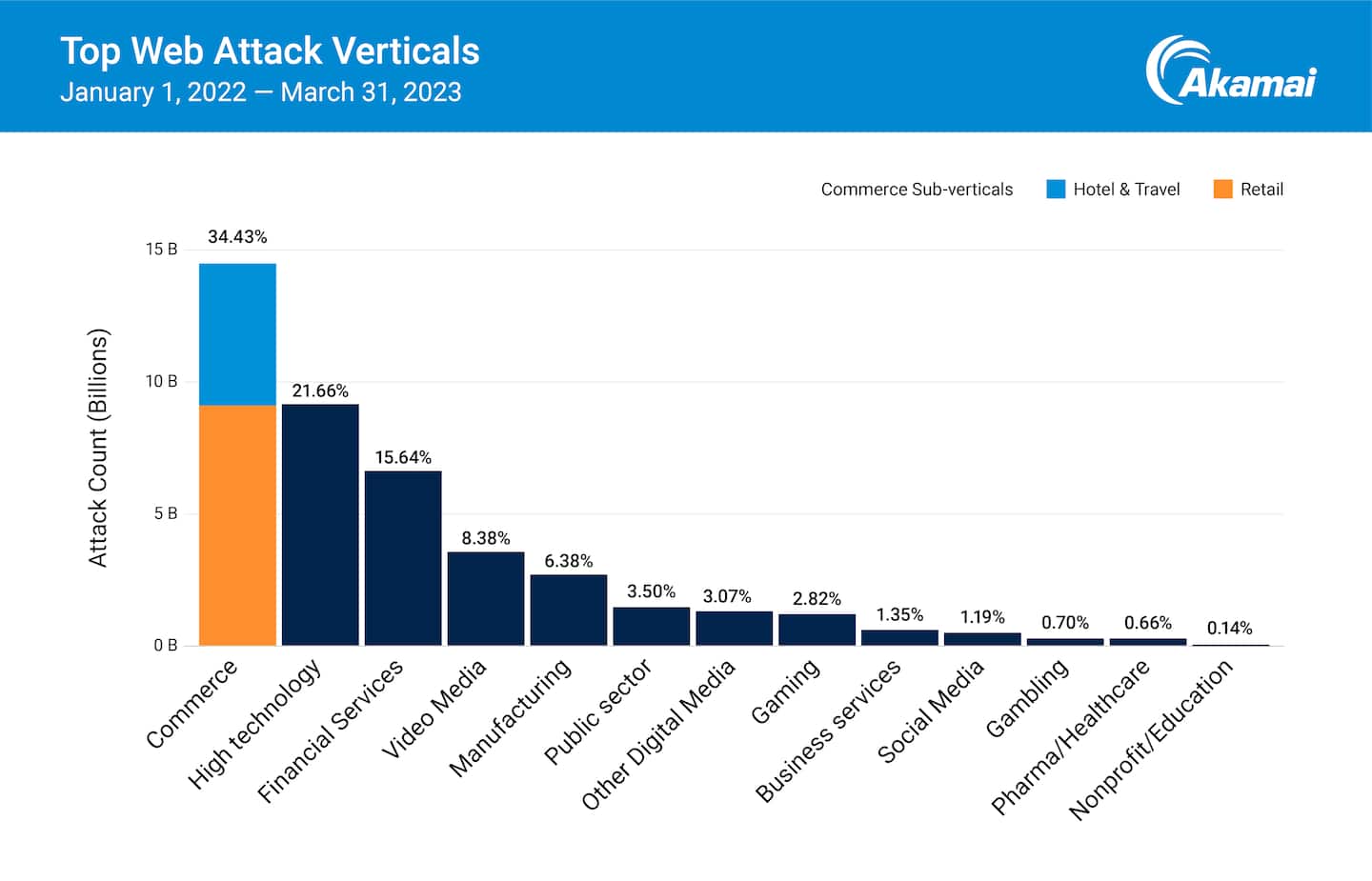 Top Web Attack Verticals
January 1, 2022 — March 31, 2023

Akamai

Commerce Sub-verticals Hotel & Travel Retail

Attack Count (Billions)

15 B
10 B
5 B
0 B

34.43%
21.66%
15.64%
8.38%
6.38%
3.50%
3.07%
2.82%
1.35%
1.19%
0.70%
0.66%
0.14%

Commerce
High technology
Financial Services
Video Media
Manufacturing
Public sector
Other Digital Media
Gaming
Business services
Social Media
Gambling
Pharma/Healthcare
Nonprofit/Education